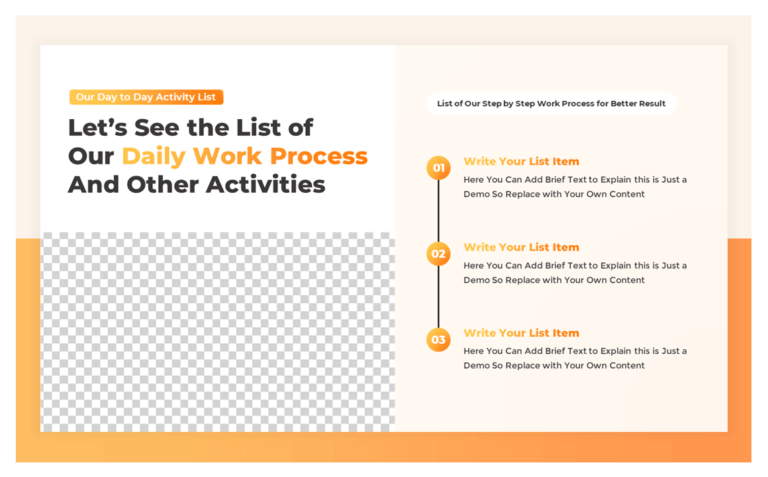 Our Day to Day Activity List

Let's See the List of Our Daily Work Process And Other Activities

List of Our Step by Step Work Process for Better Result

01

Write Your List Item

Here You Can Add Brief Text to Explain this is Just a Demo So Replace with Your Own Content

02

Write Your List Item

Here You Can Add Brief Text to Explain this is Just a Demo So Replace with Your Own Content

03

Write Your List Item

Here You Can Add Brief Text to Explain this is Just a Demo So Replace with Your Own Content